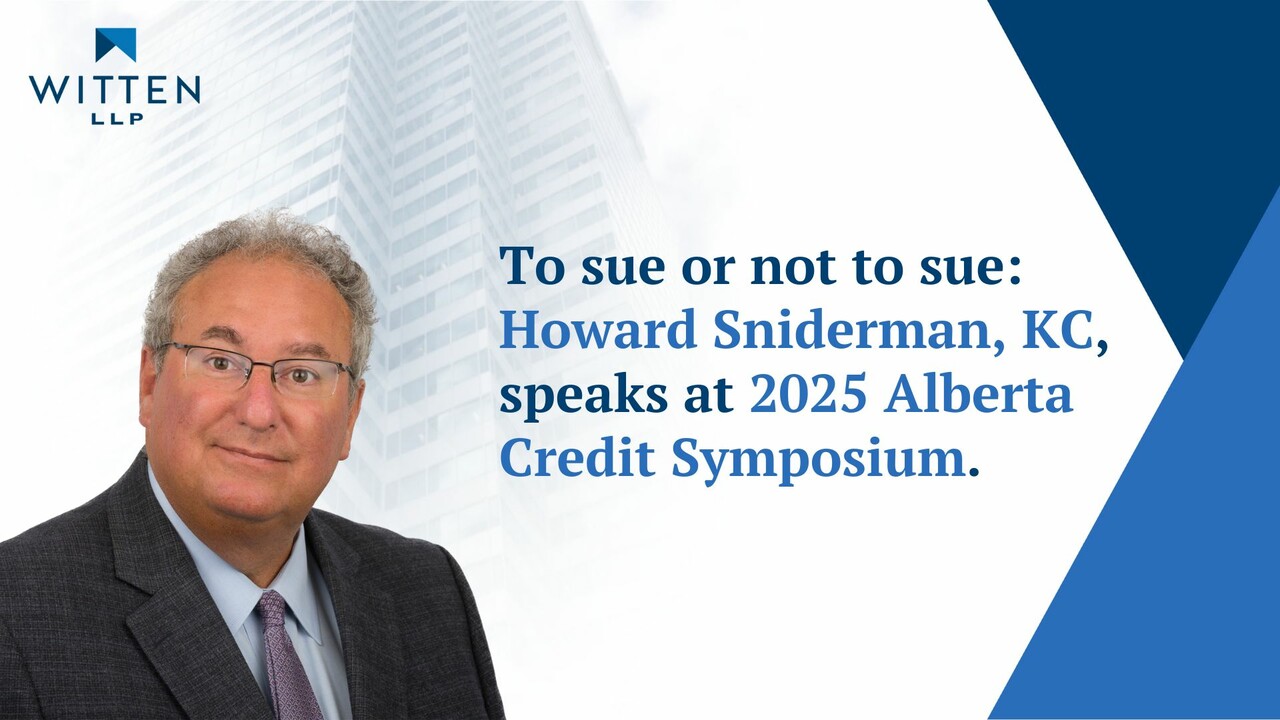 WITTEN
LLP

To sue or not to sue: Howard Sniderman, KC, speaks at 2025 Alberta Credit Symposium.